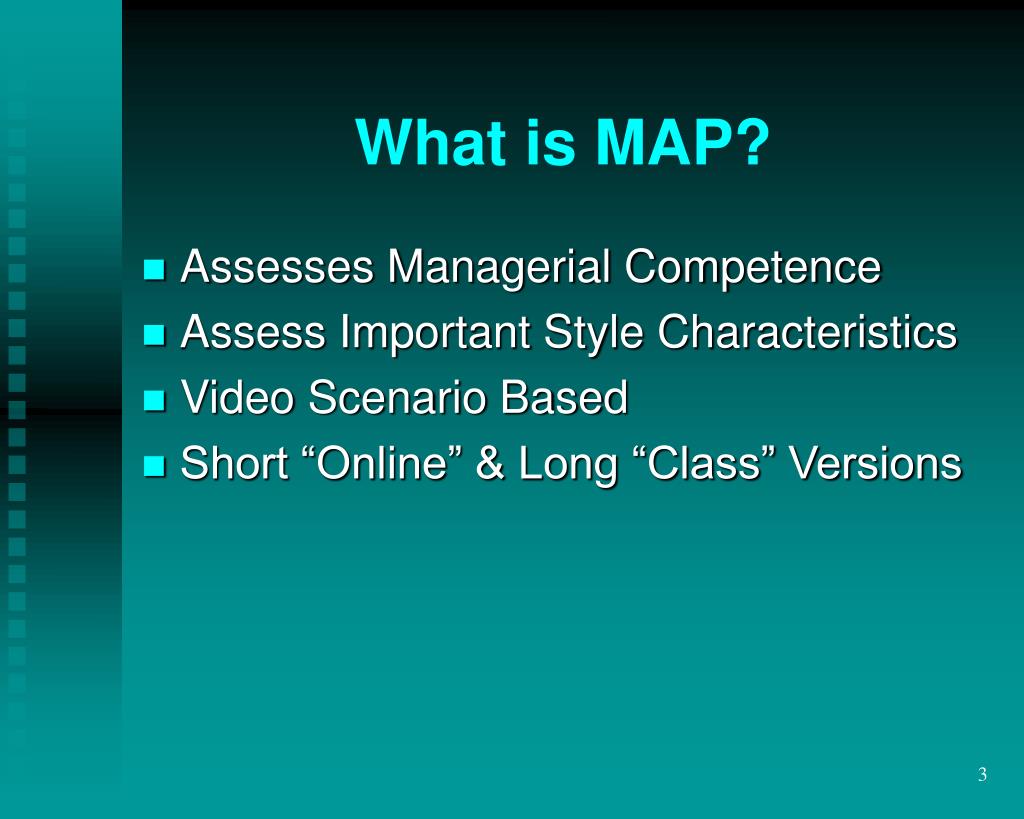 What is MAP?

- Assesses Managerial Competence
- Assess Important Style Characteristics
- Video Scenario Based
- Short “Online” & Long “Class” Versions

3